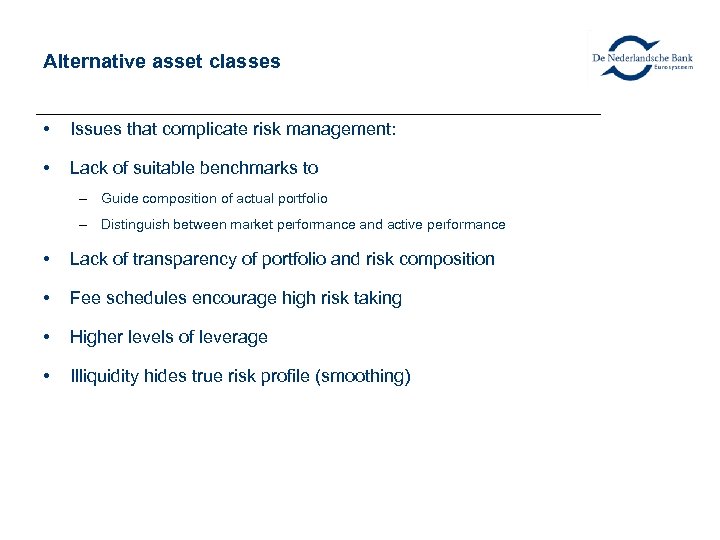 Alternative asset classes

De Nederlandsche Bank
Eurosysteem

• Issues that complicate risk management:

• Lack of suitable benchmarks to

– Guide composition of actual portfolio

– Distinguish between market performance and active performance

• Lack of transparency of portfolio and risk composition

• Fee schedules encourage high risk taking

• Higher levels of leverage

• Illiquidity hides true risk profile (smoothing)